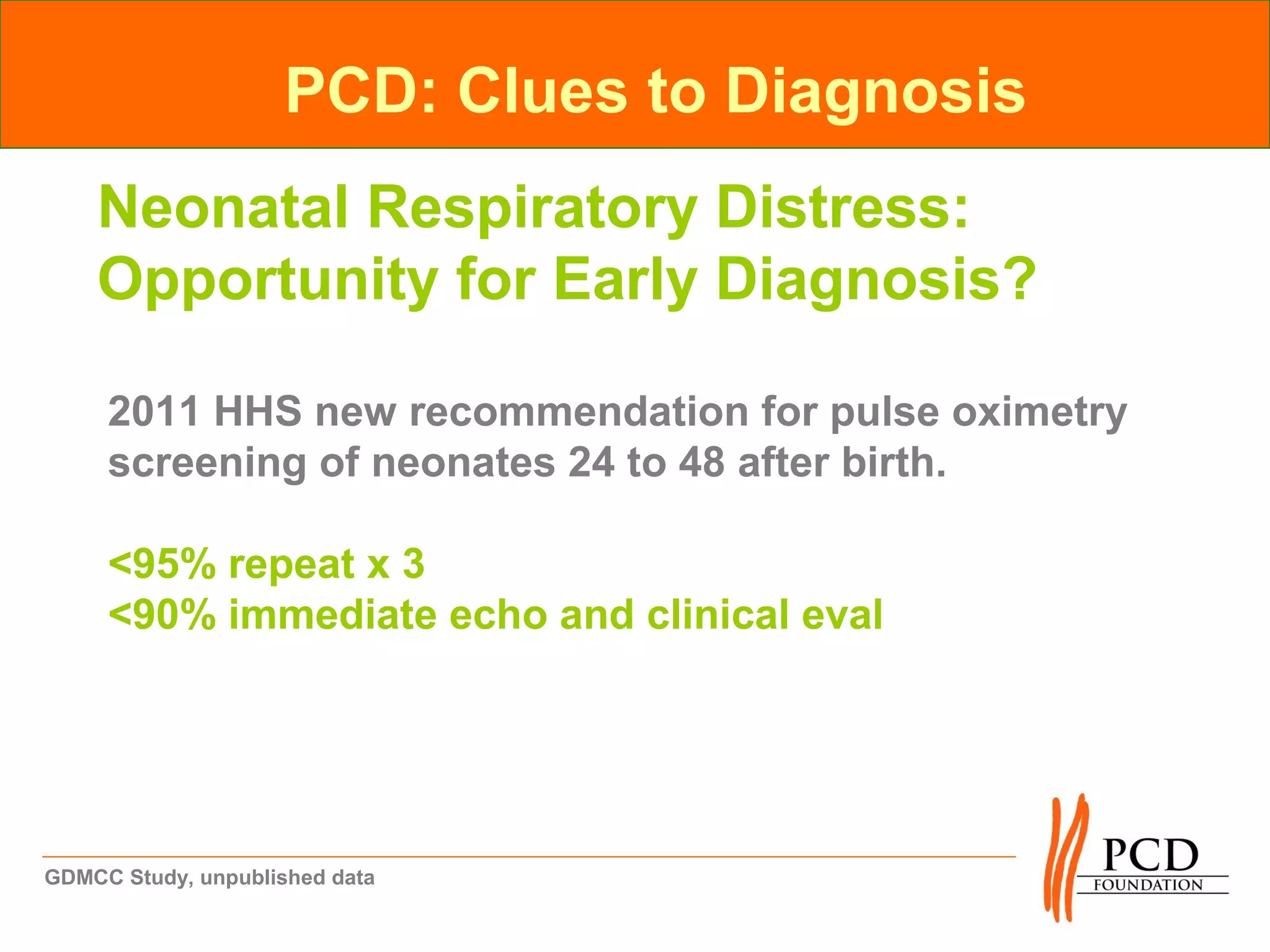 PCD: Clues to Diagnosis

Neonatal Respiratory Distress: Opportunity for Early Diagnosis?

2011 HHS new recommendation for pulse oximetry screening of neonates 24 to 48 after birth.

<95% repeat x 3
<90% immediate echo and clinical eval

GDMCC Study, unpublished data

PCD
FOUNDATION